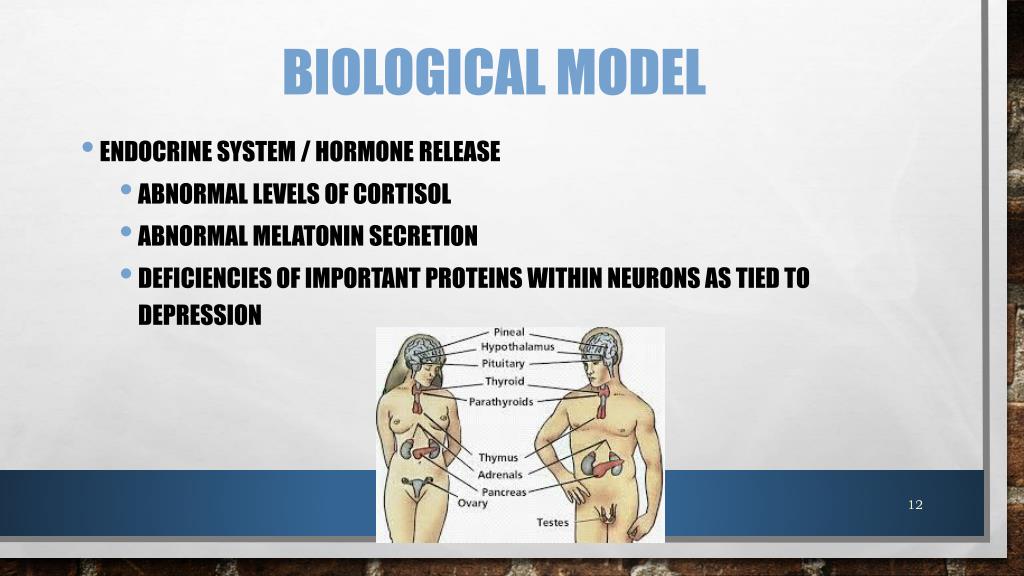 BIOLOGICAL MODEL

• ENDOCRINE SYSTEM / HORMONE RELEASE
• ABNORMAL LEVELS OF CORTISOL
• ABNORMAL MELATONIN SECRETION
• DEFICIENCIES OF IMPORTANT PROTEINS WITHIN NEURONS AS TIED TO DEPRESSION

Pineal
Hypothalamus
Pituitary
Thyroid
Parathyroids
Thymus
Adrenals
Pancreas
Ovary
Testes

12